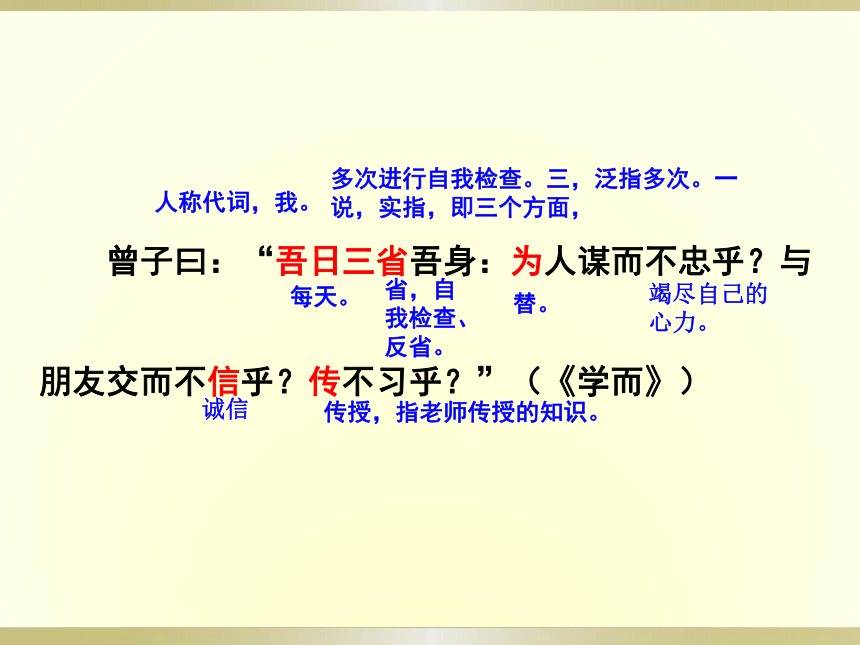 人称代词，我。

多次进行自我检查。三，泛指多次。一说，实指，即三个方面，

曾子曰：“吾日三省吾身：为人谋而不忠乎？与

每天。

省，自我检查、反省。

替。

竭尽自己的心力。

朋友交而不信乎？传不习乎？”（《学而》）

诚信

传授，指老师传授的知识。